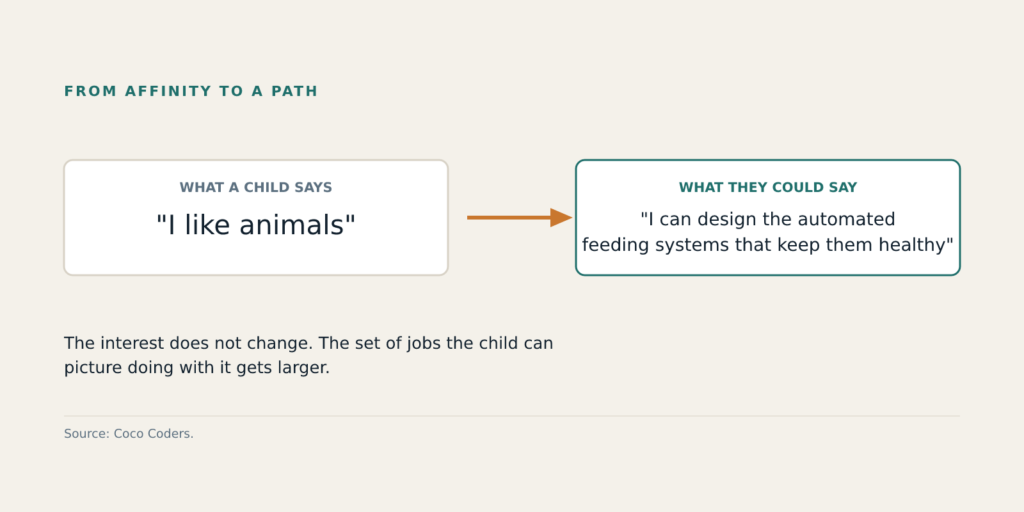 FROM AFFINITY TO A PATH

WHAT A CHILD SAYS

"I like animals"

WHAT THEY COULD SAY

"I can design the automated feeding systems that keep them healthy"

The interest does not change. The set of jobs the child can picture doing with it gets larger.

Source: Coco Coders.